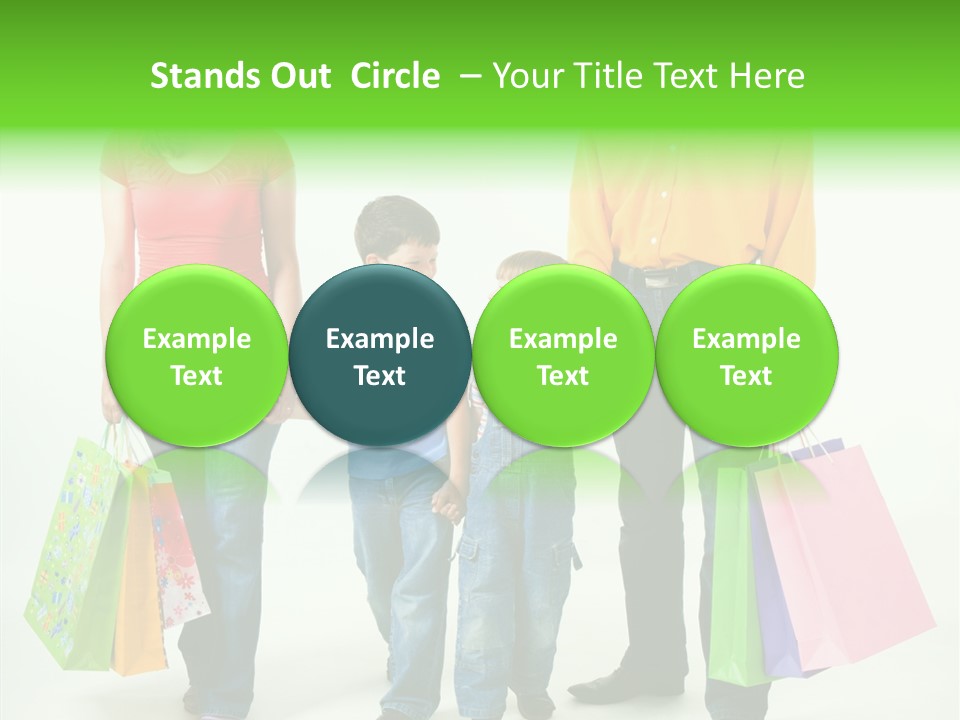 Stands Out Circle – Your Title Text Here

Example Text

Example Text

Example Text

Example Text